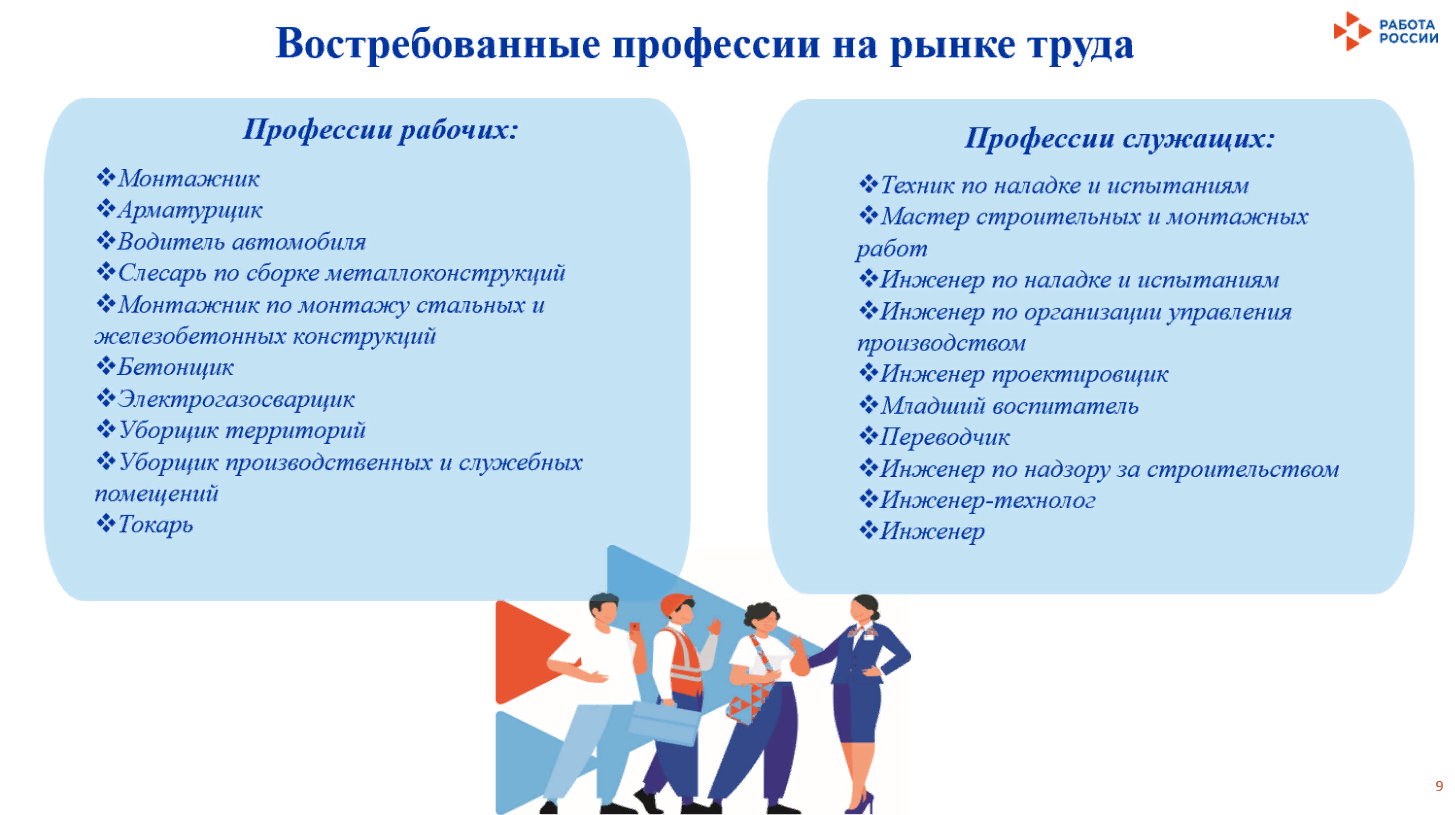 Востребованные профессии на рынке труда

РАБОТА РОССИИ

Профессии рабочих:

❖Монтажник
❖Арматурщик
❖Водитель автомобиля
❖Слесарь по сборке металлоконструкций
❖Монтажник по монтажу стальных и железобетонных конструкций
❖Бетонщик
❖Электрогазосварщик
❖Уборщик территорий
❖Уборщик производственных и служебных помещений
❖Токарь

Профессии служащих:

❖Техник по наладке и испытаниям
❖Мастер строительных и монтажных работ
❖Инженер по наладке и испытаниям
❖Инженер по организации управления производством
❖Инженер проектировщик
❖Младший воспитатель
❖Переводчик
❖Инженер по надзору за строительством
❖Инженер-технолог
❖Инженер

9